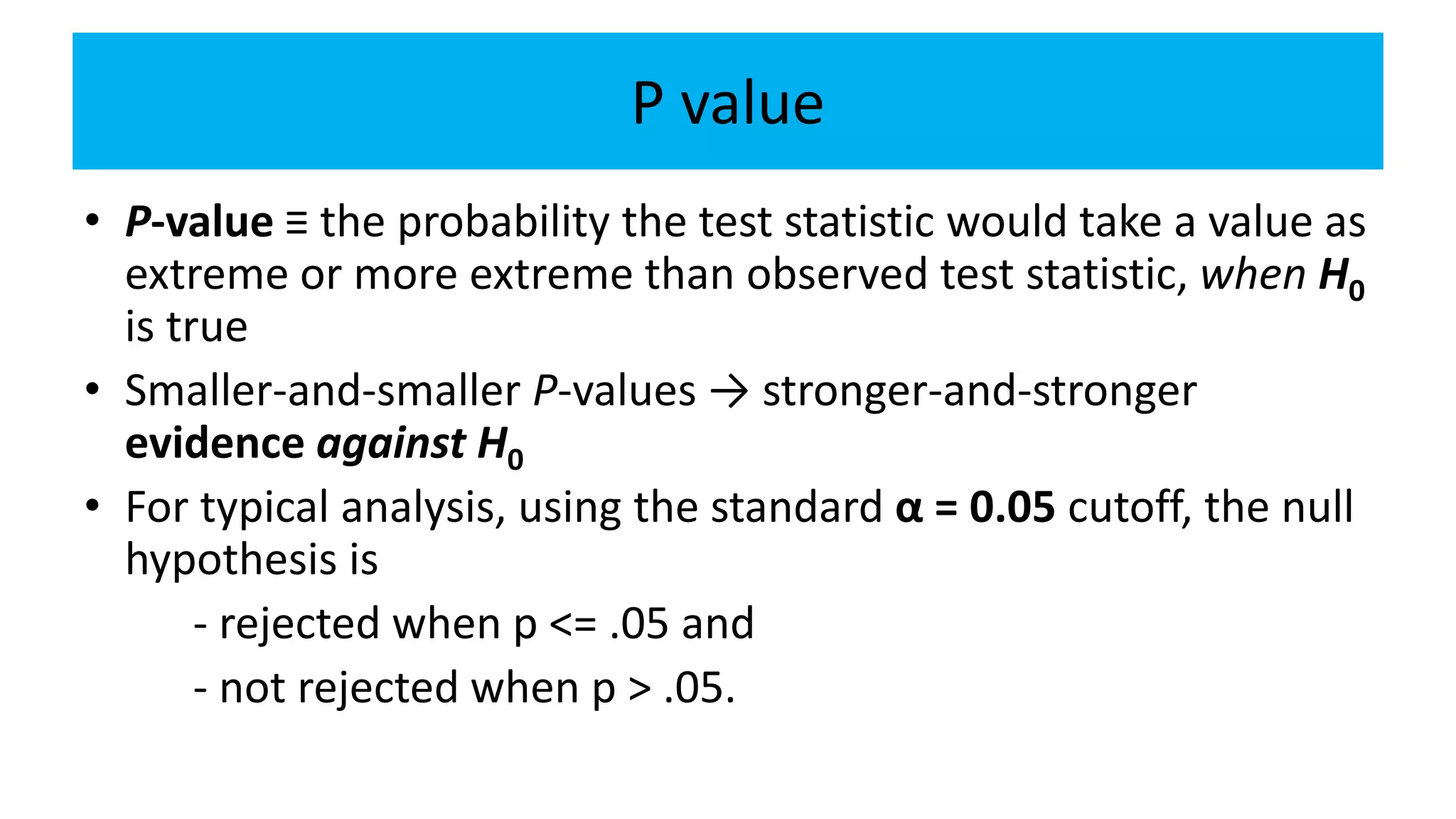 P value

• P-value ≡ the probability the test statistic would take a value as extreme or more extreme than observed test statistic, when $H_0$ is true

• Smaller-and-smaller P-values → stronger-and-stronger evidence against $H_0$

• For typical analysis, using the standard $\alpha = 0.05$ cutoff, the null hypothesis is

- rejected when p <= .05 and

- not rejected when p > .05.